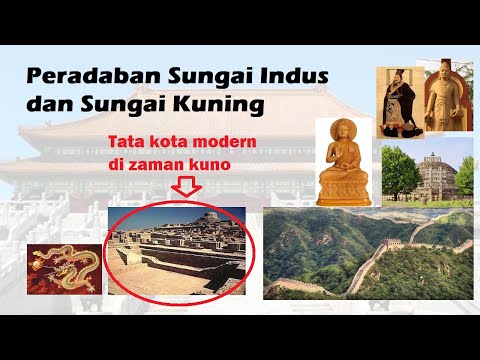 Peradaban Sungai Indus dan Sungai Kuning

Tata kota modern di zaman kuno